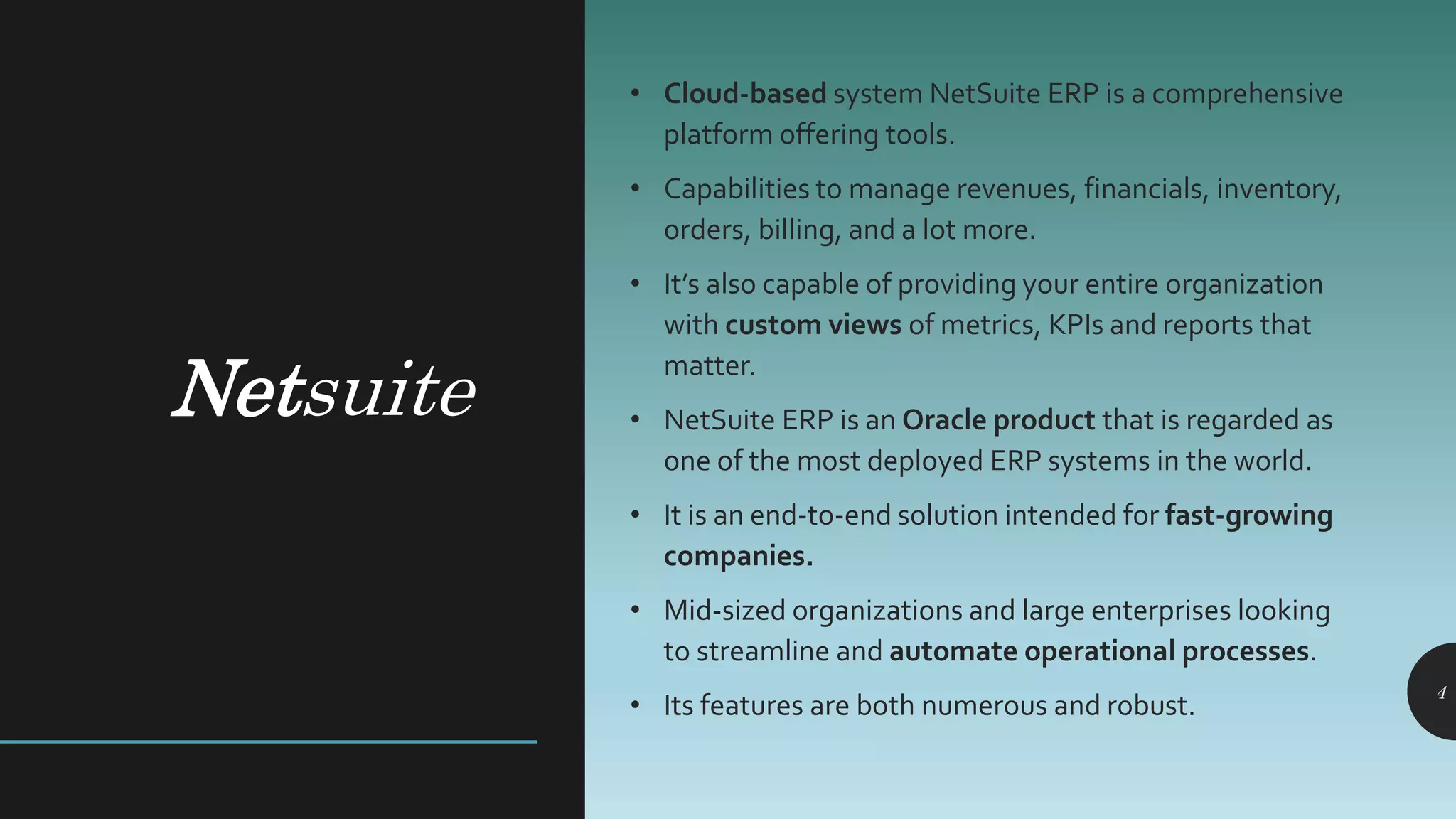 Netsuite

• Cloud-based system NetSuite ERP is a comprehensive platform offering tools.

• Capabilities to manage revenues, financials, inventory, orders, billing, and a lot more.

• It's also capable of providing your entire organization with custom views of metrics, KPIs and reports that matter.

• NetSuite ERP is an Oracle product that is regarded as one of the most deployed ERP systems in the world.

• It is an end-to-end solution intended for fast-growing companies.

• Mid-sized organizations and large enterprises looking to streamline and automate operational processes.

• Its features are both numerous and robust.

4